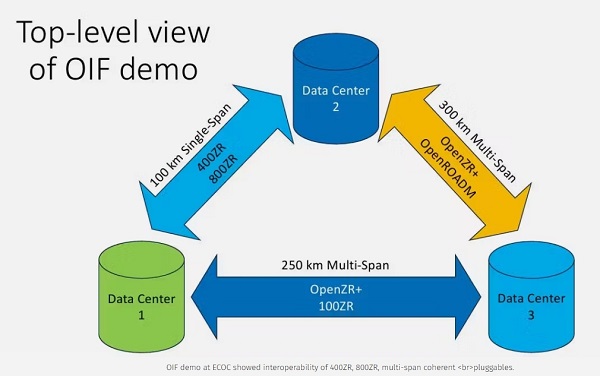 Top-level view of OIF demo

Data Center 2

100 km Single-Span

400ZR
800ZR

300 km Multi-Span

OpenZR+
OpenROADM

250 km Multi-Span

OpenZR+
100ZR

Data Center 1

Data Center 3

OIF demo at ECOC showed interoperability of 400ZR, 800ZR, multi-span coherent <br>pluggables.